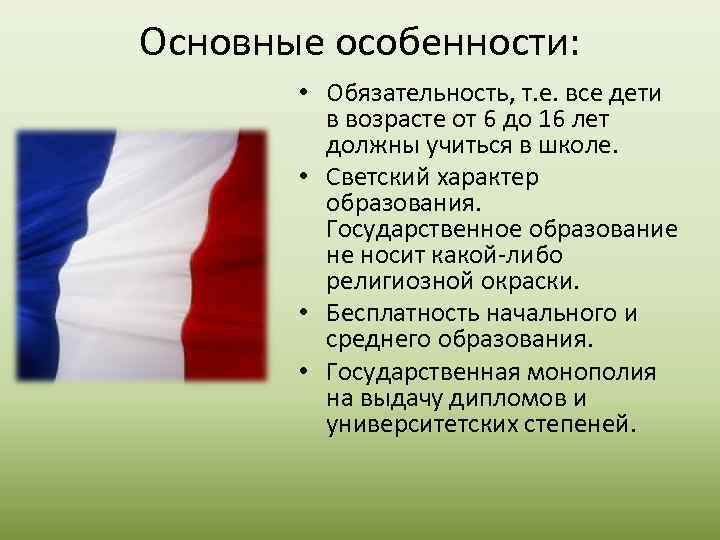 Основные особенности:

• Обязательность, т.е. все дети в возрасте от 6 до 16 лет должны учиться в школе.
• Светский характер образования. Государственное образование не носит какой-либо религиозной окраски.
• Бесплатность начального и среднего образования.
• Государственная монополия на выдачу дипломов и университетских степеней.